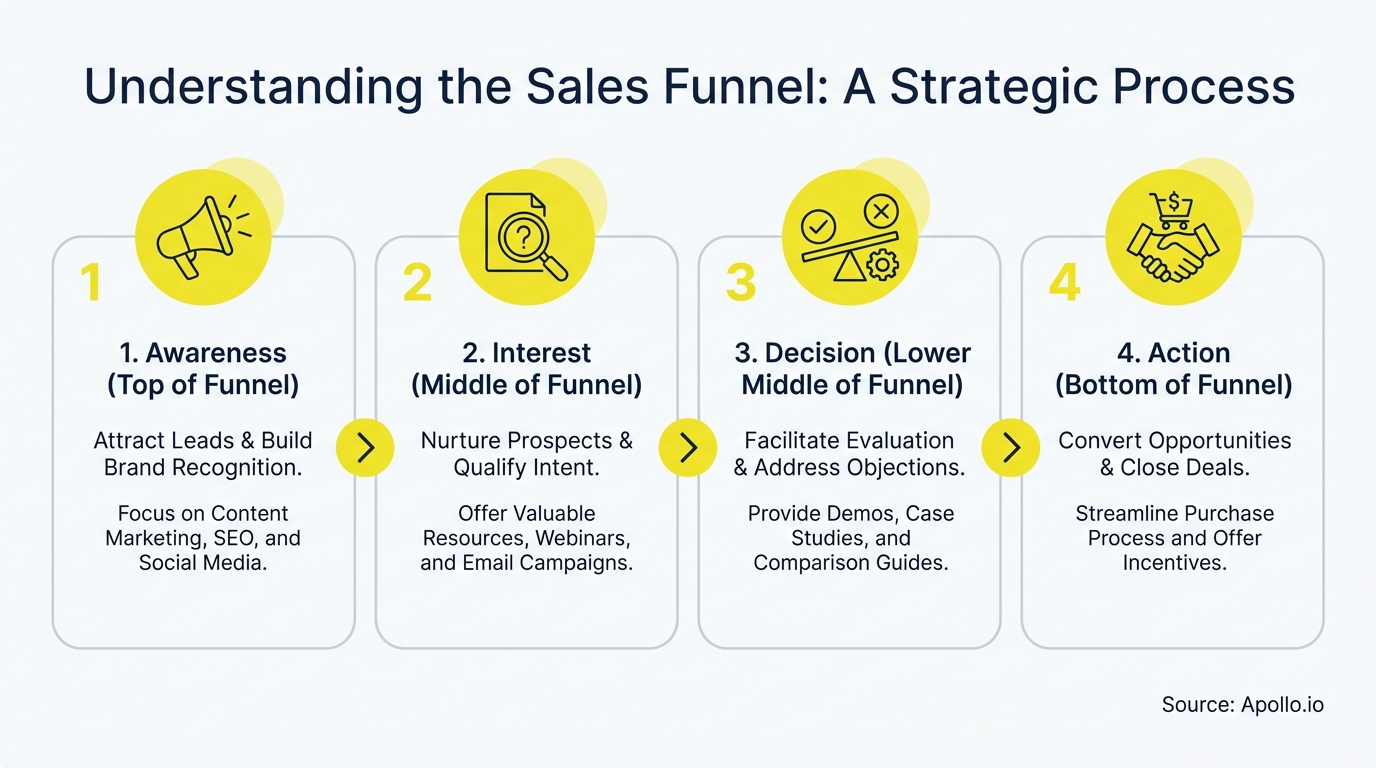 Understanding the Sales Funnel: A Strategic Process

1

1. Awareness (Top of Funnel)

Attract Leads & Build Brand Recognition.

Focus on Content Marketing, SEO, and Social Media.

2

2. Interest (Middle of Funnel)

Nurture Prospects & Qualify Intent.

Offer Valuable Resources, Webinars, and Email Campaigns.

3

3. Decision (Lower Middle of Funnel)

Facilitate Evaluation & Address Objections.

Provide Demos, Case Studies, and Comparison Guides.

4

4. Action (Bottom of Funnel)

Convert Opportunities & Close Deals.

Streamline Purchase Process and Offer Incentives.

Source: Apollo.io